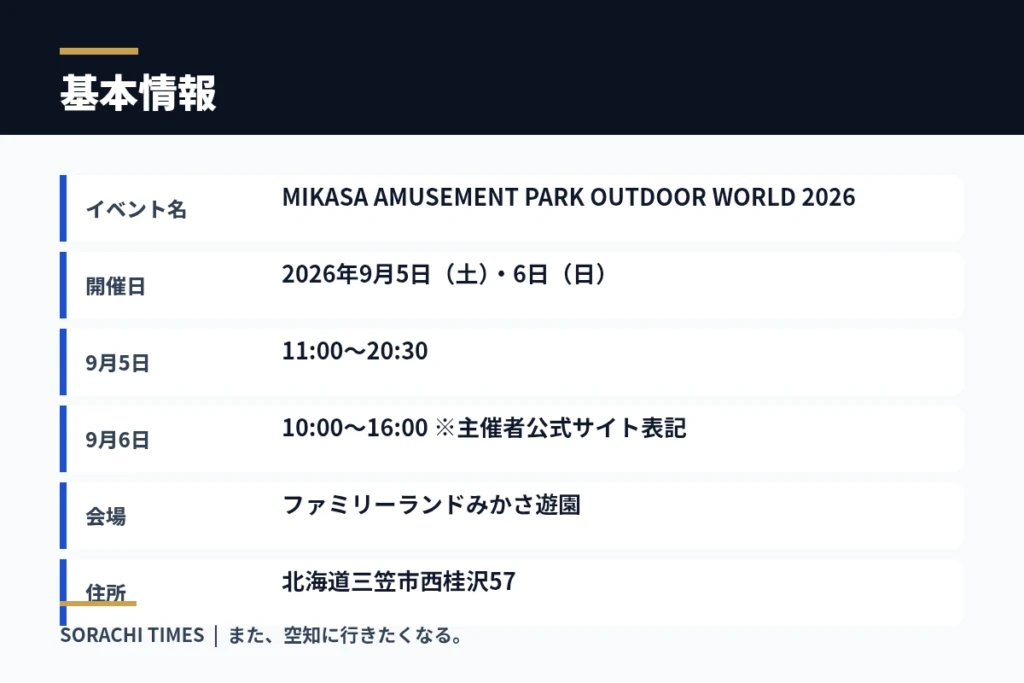 基本情報

| イベント名 | MIKASA AMUSEMENT PARK OUTDOOR WORLD 2026 |
|---|---|
| 開催日 | 2026年9月5日（土）・6日（日） |
| 9月5日 | 11:00〜20:30 |
| 9月6日 | 10:00〜16:00 ※主催者公式サイト表記 |
| 会場 | ファミリーランドみかさ遊園 |
| 住所 | 北海道三笠市西桂沢57 |

SORACHI TIMES ｜ また、空知に行きたくなる。